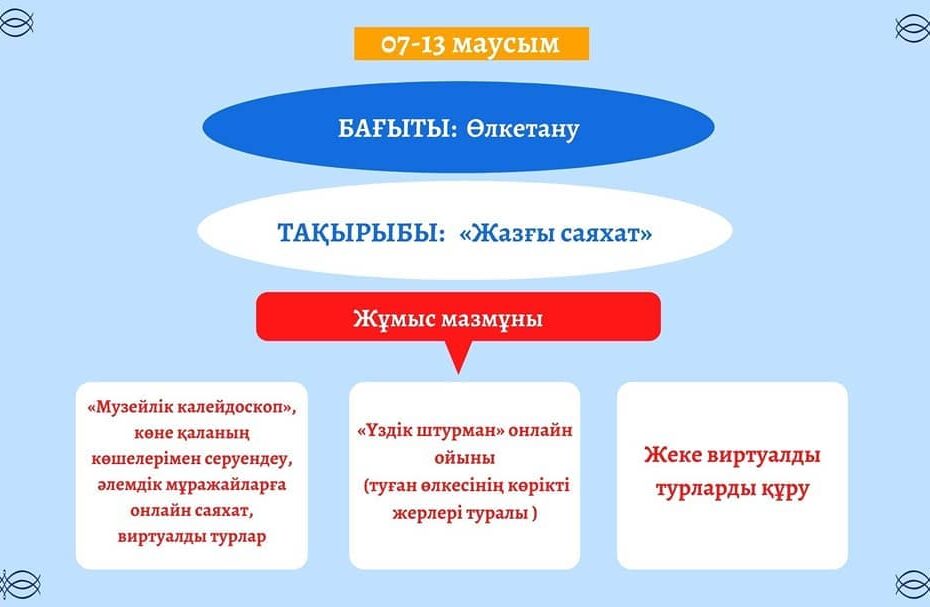 07-13 маусым

БАҒЫТЫ: Өлкетану

ТАҚЫРЫБЫ: «Жазғы саяхат»

Жұмыс мазмұны

«Музейлік калейдоскоп», көне қаланың көшелерімен серуендеу, әлемдік мұражайларға онлайн саяхат, виртуалды турлар

«Үздік штурман» онлайн ойыны (туған өлкесінің көрікті жерлері туралы )

Жеке виртуалды турларды құру